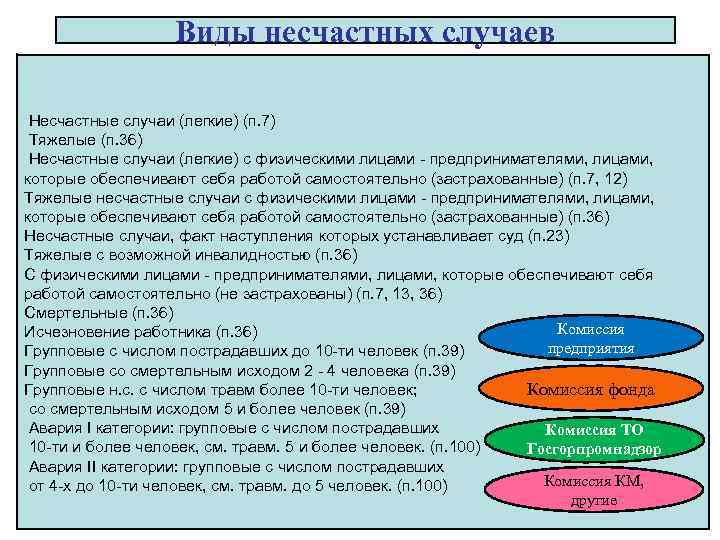 Виды несчастных случаев

Несчастные случаи (легкие) (п.7)
Тяжелые (п.36)
Несчастные случаи (легкие) с физическими лицами - предпринимателями, лицами, которые обеспечивают себя работой самостоятельно (застрахованные) (п.7, 12)
Тяжелые несчастные случаи с физическими лицами - предпринимателями, лицами, которые обеспечивают себя работой самостоятельно (застрахованные) (п.36)
Несчастные случаи, факт наступления которых устанавливает суд (п.23)
Тяжелые с возможной инвалидностью (п.36)
С физическими лицами - предпринимателями, лицами, которые обеспечивают себя работой самостоятельно (не застрахованы) (п.7, 13, 36)
Смертельные (п.36)
Исчезновение работника (п.36)
Групповые с числом пострадавших до 10-ти человек (п.39)
Групповые со смертельным исходом 2 - 4 человека (п.39)
Групповые н.с. с числом травм более 10-ти человек;
со смертельным исходом 5 и более человек (п.39)
Авария I категории: групповые с числом пострадавших 10-ти и более человек, см. травм. 5 и более человек. (п.100)
Авария II категории: групповые с числом пострадавших от 4-х до 10-ти человек, см. травм. до 5 человек. (п.100)

Комиссия предприятия

Комиссия фонда

Комиссия ТО Госгорпромнадзор

Комиссия КМ, другие